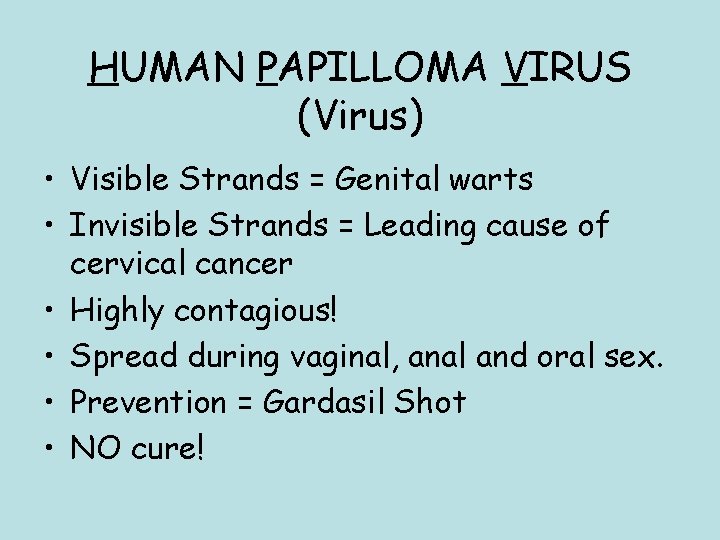 HUMAN PAPILLOMA VIRUS
(Virus)

• Visible Strands = Genital warts
• Invisible Strands = Leading cause of cervical cancer
• Highly contagious!
• Spread during vaginal, anal and oral sex.
• Prevention = Gardasil Shot
• NO cure!